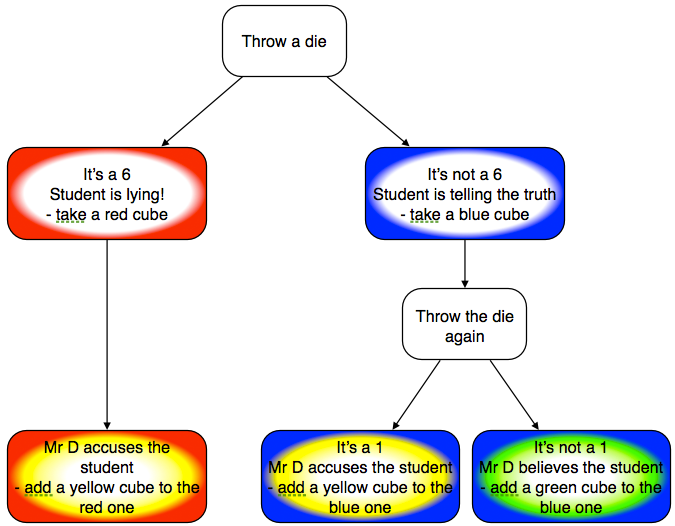 Throw a die

It's a 6
Student is lying!
- take a red cube

It's not a 6
Student is telling the truth
- take a blue cube

Throw the die again

Mr D accuses the student
- add a yellow cube to the red one

It's a 1
Mr D accuses the student
- add a yellow cube to the blue one

It's not a 1
Mr D believes the student
- add a green cube to the blue one